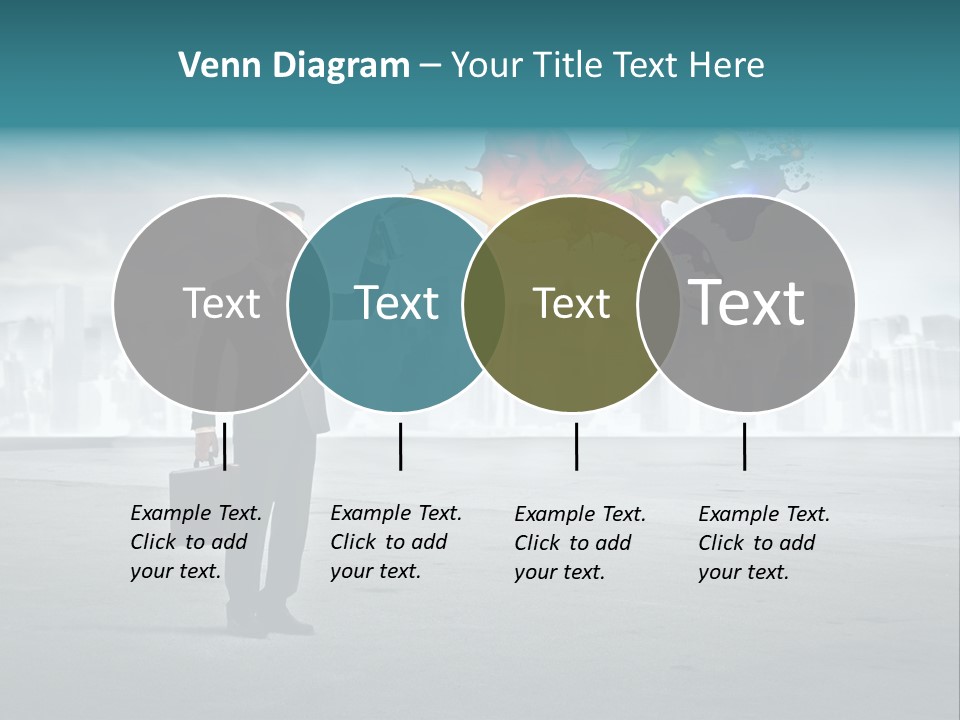 Venn Diagram – Your Title Text Here

Text

Text

Text

Text

Example Text. Click to add your text.

Example Text. Click to add your text.

Example Text. Click to add your text.

Example Text. Click to add your text.